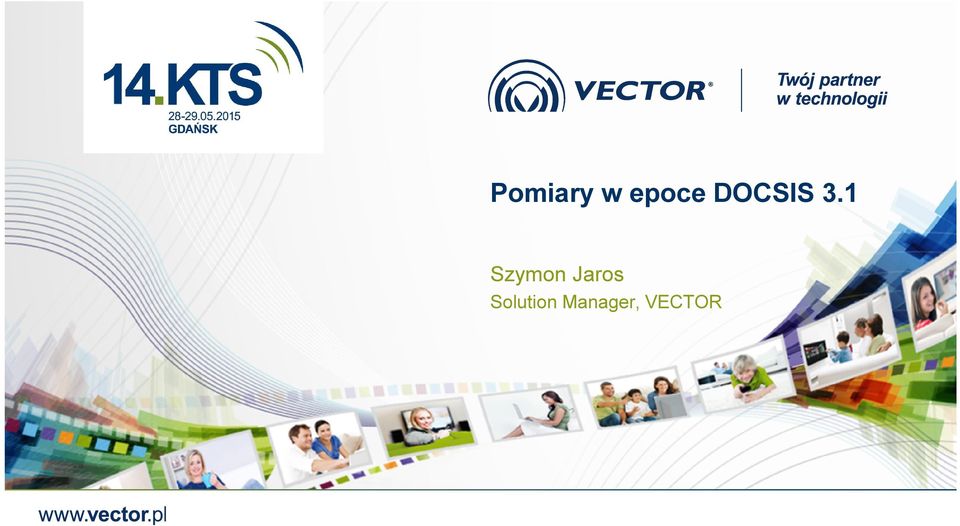 14.KTS
28-29.05.2015
GDAŃSK

VECTOR®
Twój partner w technologii

Pomiary w epoce DOCSIS 3.1

Szymon Jaros
Solution Manager, VECTOR

www.vector.pl